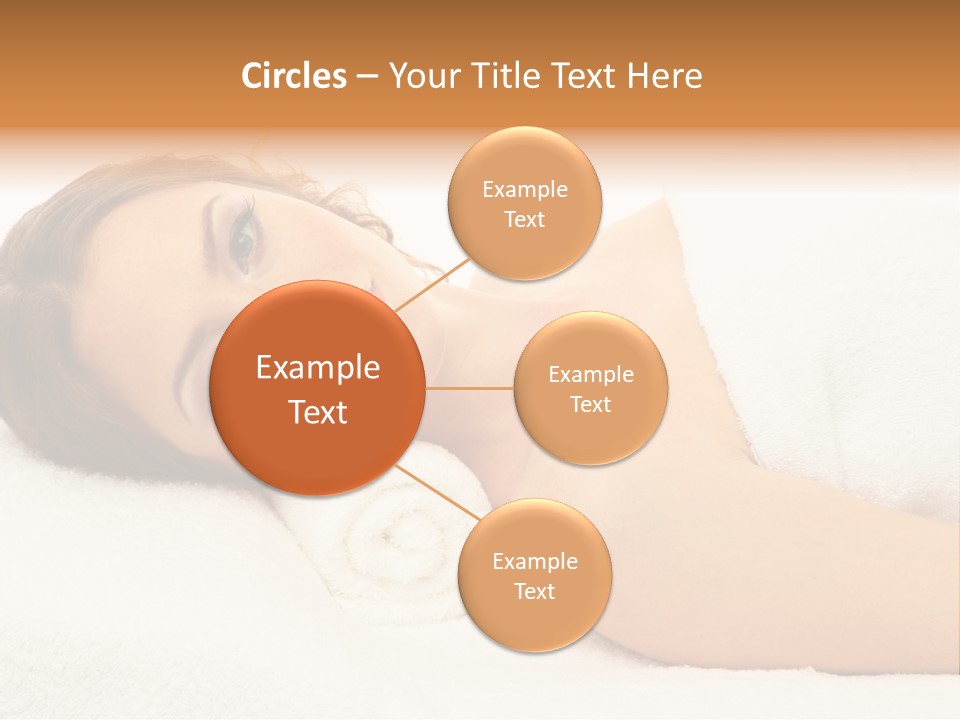 Circles – Your Title Text Here

Example Text

Example Text

Example Text

Example Text